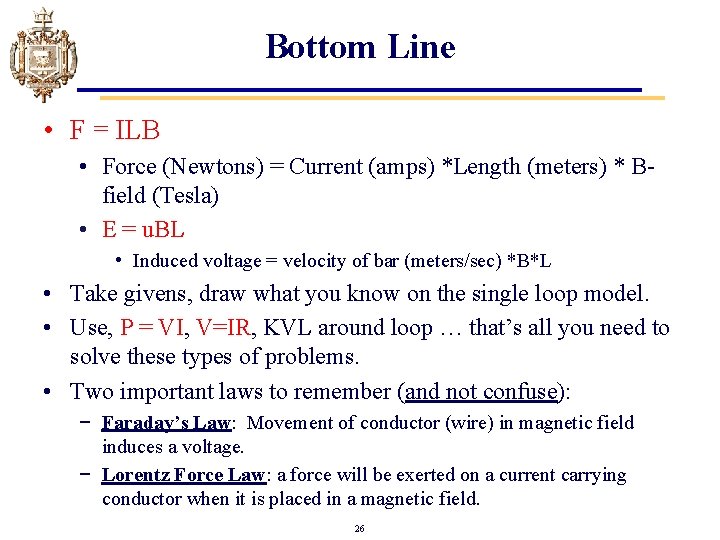 Bottom Line

• F = ILB
  • Force (Newtons) = Current (amps) *Length (meters) * B-field (Tesla)
  • E = uBL
    • Induced voltage = velocity of bar (meters/sec) *B*L
• Take givens, draw what you know on the single loop model.
• Use, P = VI, V=IR, KVL around loop … that's all you need to solve these types of problems.
• Two important laws to remember (and not confuse):
  – Faraday's Law: Movement of conductor (wire) in magnetic field induces a voltage.
  – Lorentz Force Law: a force will be exerted on a current carrying conductor when it is placed in a magnetic field.

26